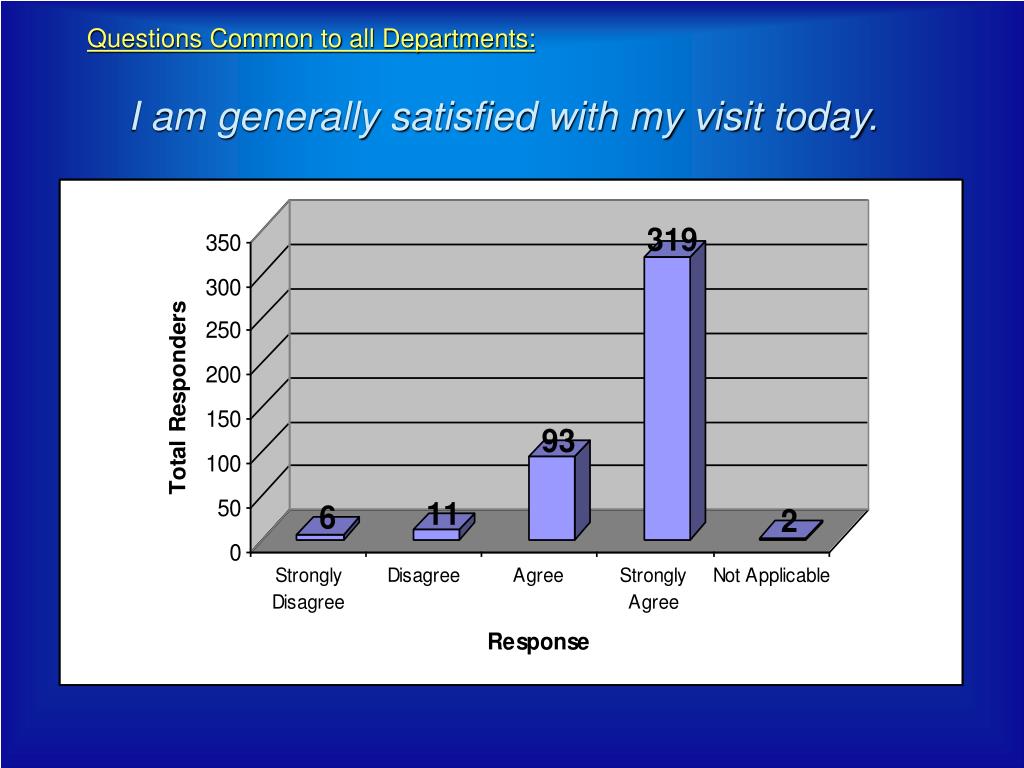 Questions Common to all Departments:

I am generally satisfied with my visit today.

Total Responders

350
300
250
200
150
100
50
0

6
11
93
319
2

Strongly Disagree
Disagree
Agree
Strongly Agree
Not Applicable

Response